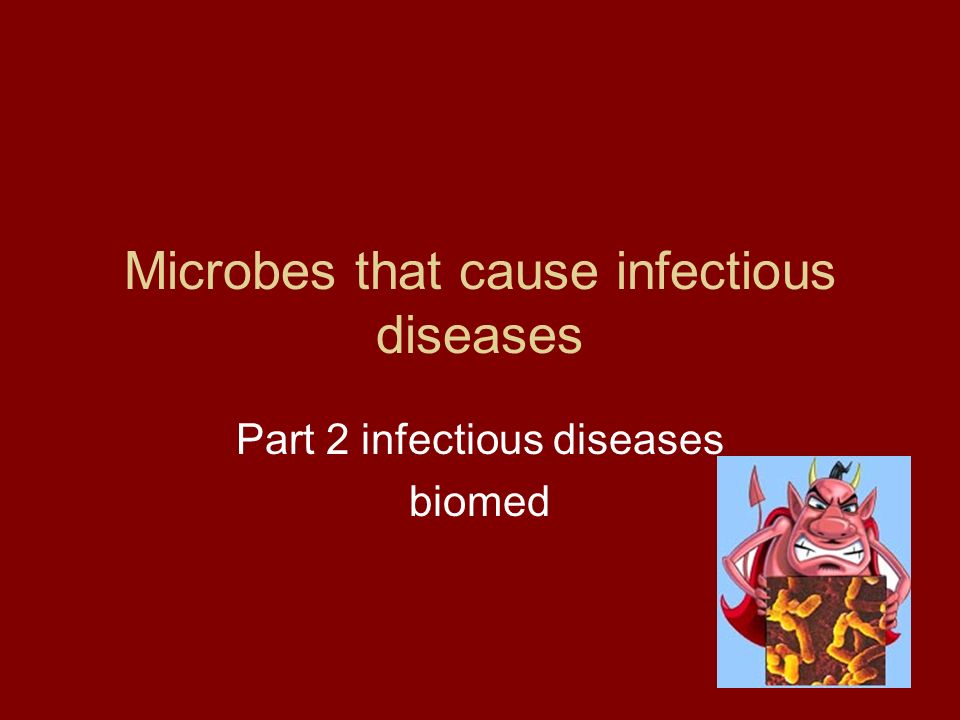 Microbes that cause infectious diseases

Part 2 infectious diseases
biomed